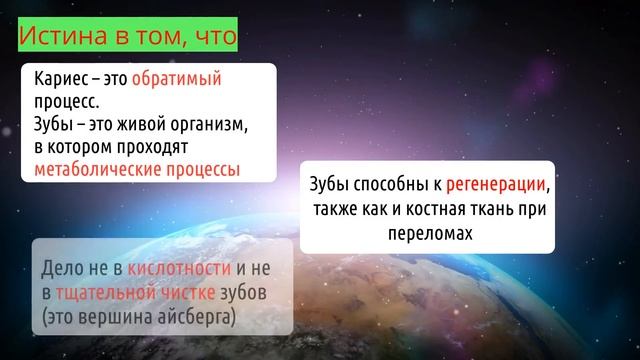 Истина в том, что

Кариес – это обратимый процесс.
Зубы – это живой организм, в котором проходят метаболические процессы

Зубы способны к регенерации, также как и костная ткань при переломах

Дело не в кислотности и не в тщательной чистке зубов (это вершина айсберга)